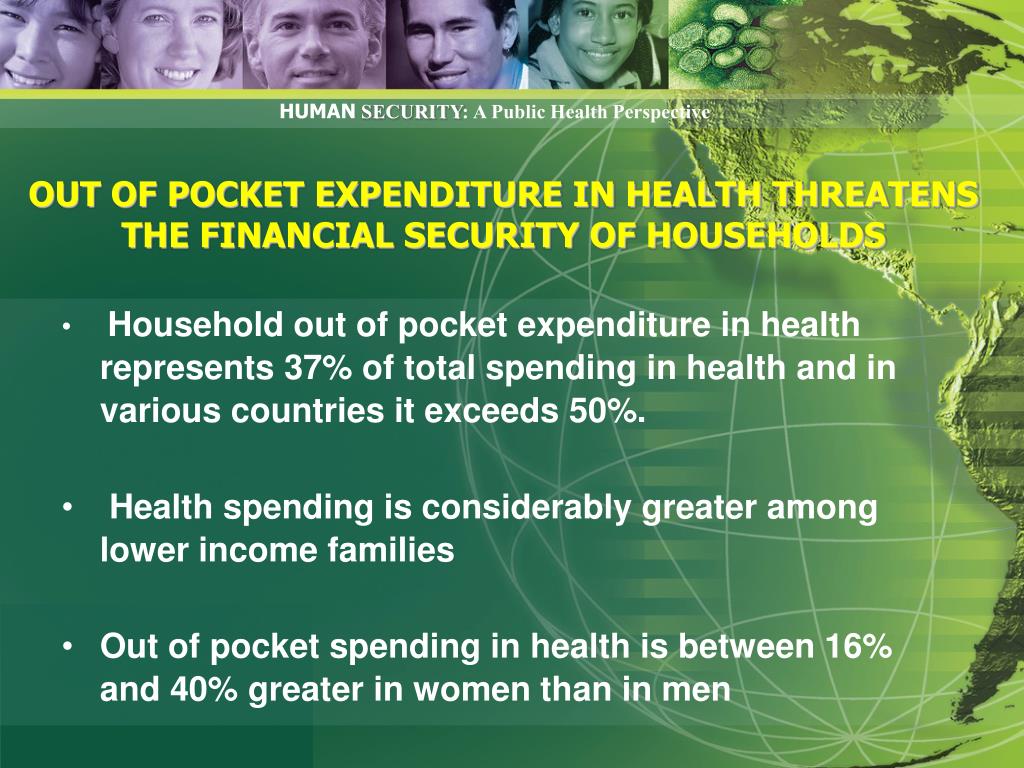 HUMAN SECURITY: A Public Health Perspective

OUT OF POCKET EXPENDITURE IN HEALTH THREATENS THE FINANCIAL SECURITY OF HOUSEHOLDS

• Household out of pocket expenditure in health represents 37% of total spending in health and in various countries it exceeds 50%.

• Health spending is considerably greater among lower income families

• Out of pocket spending in health is between 16% and 40% greater in women than in men